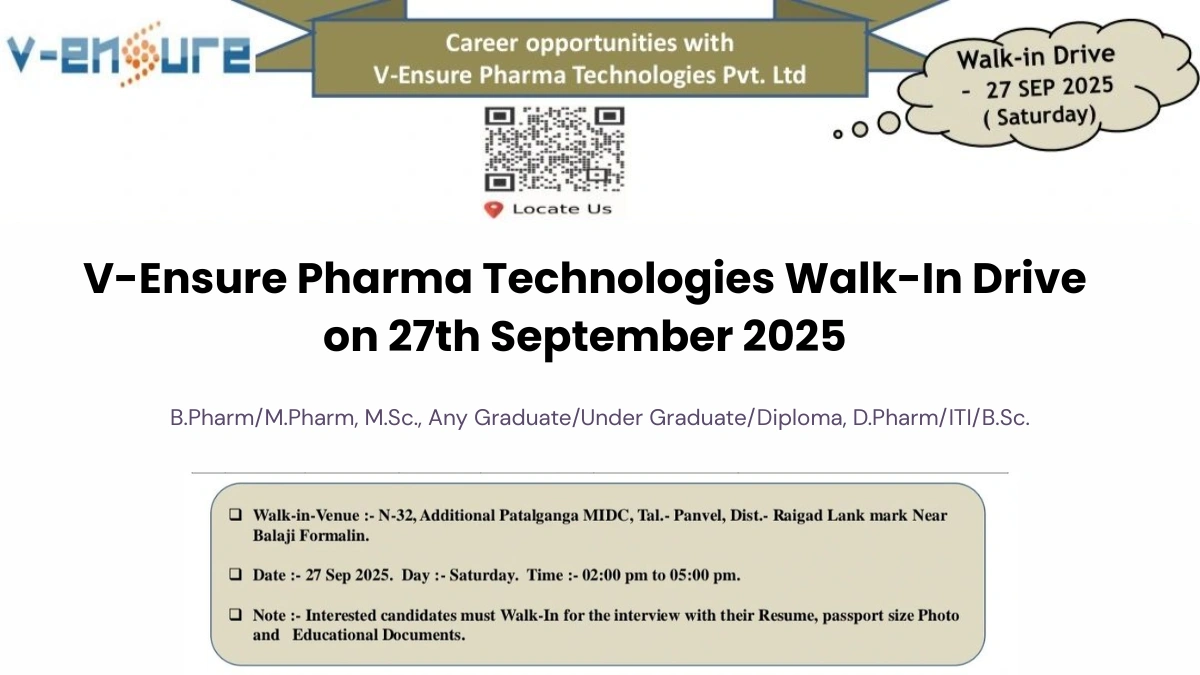 V-ENSURE

Career opportunities with
V-Ensure Pharma Technologies Pvt. Ltd

Walk-in Drive
- 27 SEP 2025
( Saturday)

Locate Us

V-Ensure Pharma Technologies Walk-In Drive on 27th September 2025

B.Pharm/M.Pharm, M.Sc., Any Graduate/Under Graduate/Diploma, D.Pharm/ITI/B.Sc.

❑ Walk-in-Venue :- N-32, Additional Patalganga MIDC, Tal.- Panvel, Dist.- Raigad Lank mark Near Balaji Formalin.

❑ Date :- 27 Sep 2025. Day :- Saturday. Time :- 02:00 pm to 05:00 pm.

❑ Note :- Interested candidates must Walk-In for the interview with their Resume, passport size Photo and Educational Documents.